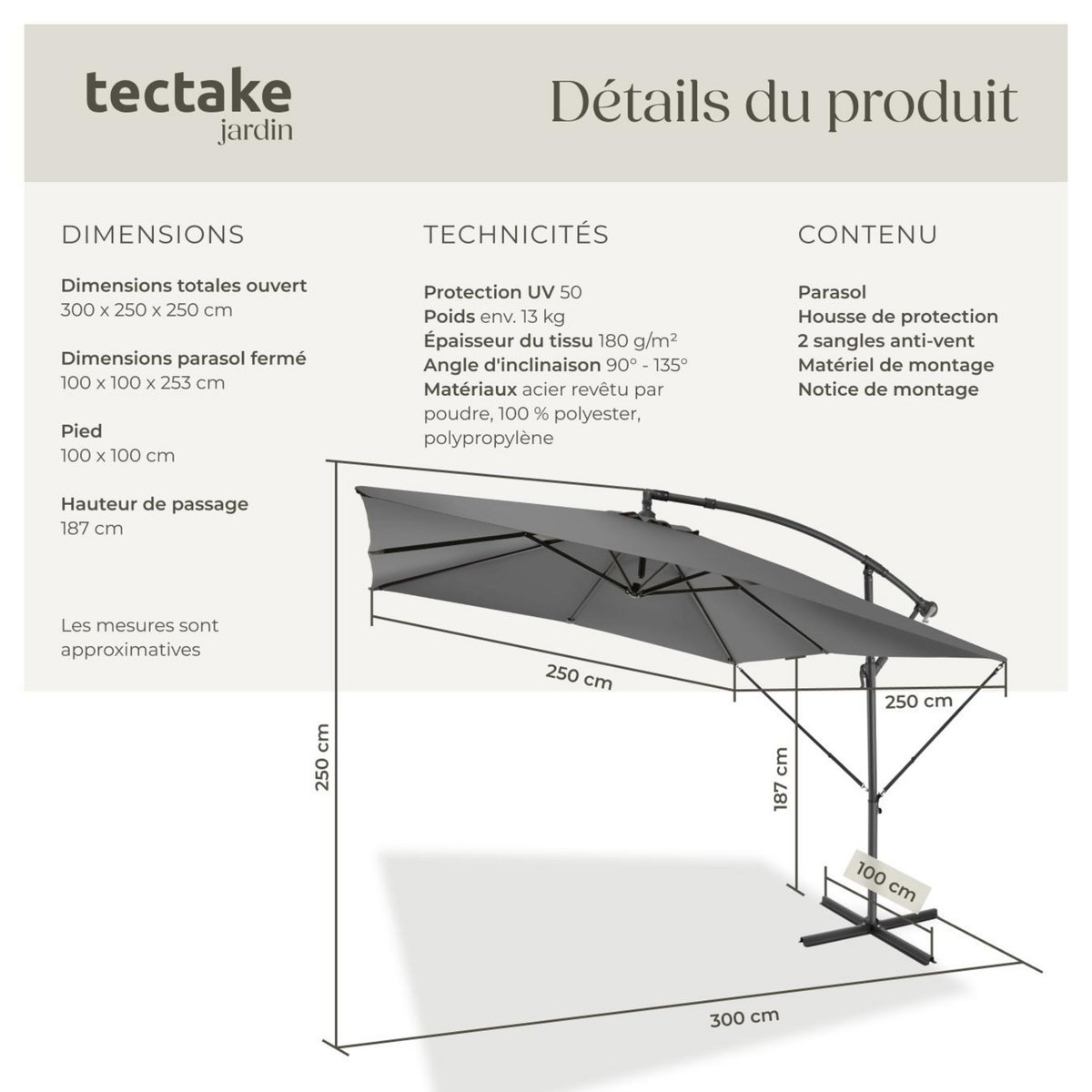 tectake
jardin

Détails du produit

DIMENSIONS

Dimensions totales ouvert
300 x 250 x 250 cm

Dimensions parasol fermé
100 x 100 x 253 cm

Pied
100 x 100 cm

Hauteur de passage
187 cm

Les mesures sont approximatives

TECHNICITÉS

Protection UV 50
Poids env. 13 kg
Épaisseur du tissu 180 g/m²
Angle d'inclinaison 90° - 135°
Matériaux acier revêtu par poudre, 100 % polyester, polypropylène

CONTENU

Parasol
Housse de protection
2 sangles anti-vent
Matériel de montage
Notice de montage

250 cm
250 cm
250 cm
187 cm
100 cm
300 cm